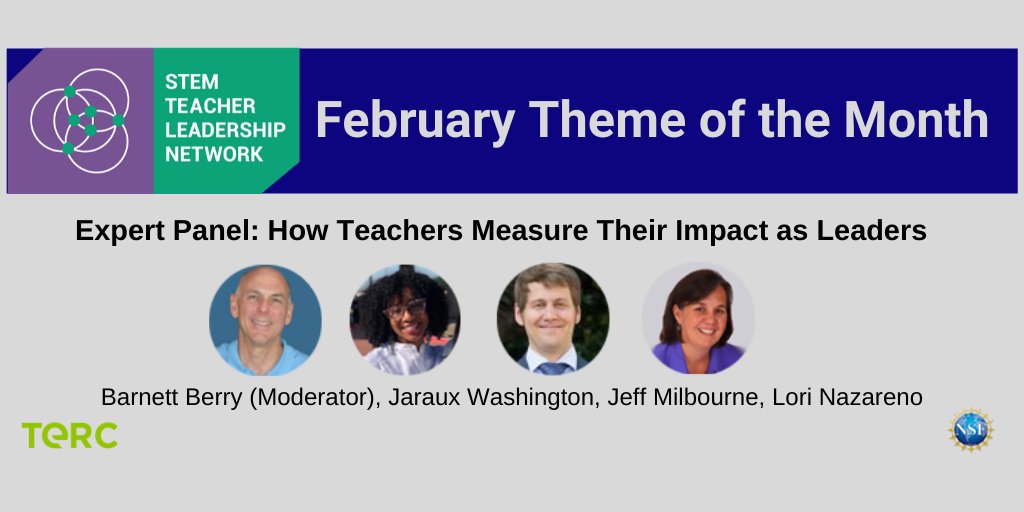 STEM TEACHER LEADERSHIP NETWORK

February Theme of the Month

Expert Panel: How Teachers Measure Their Impact as Leaders

Barnett Berry (Moderator), Jaraux Washington, Jeff Milbourne, Lori Nazareno

TERC

NSF